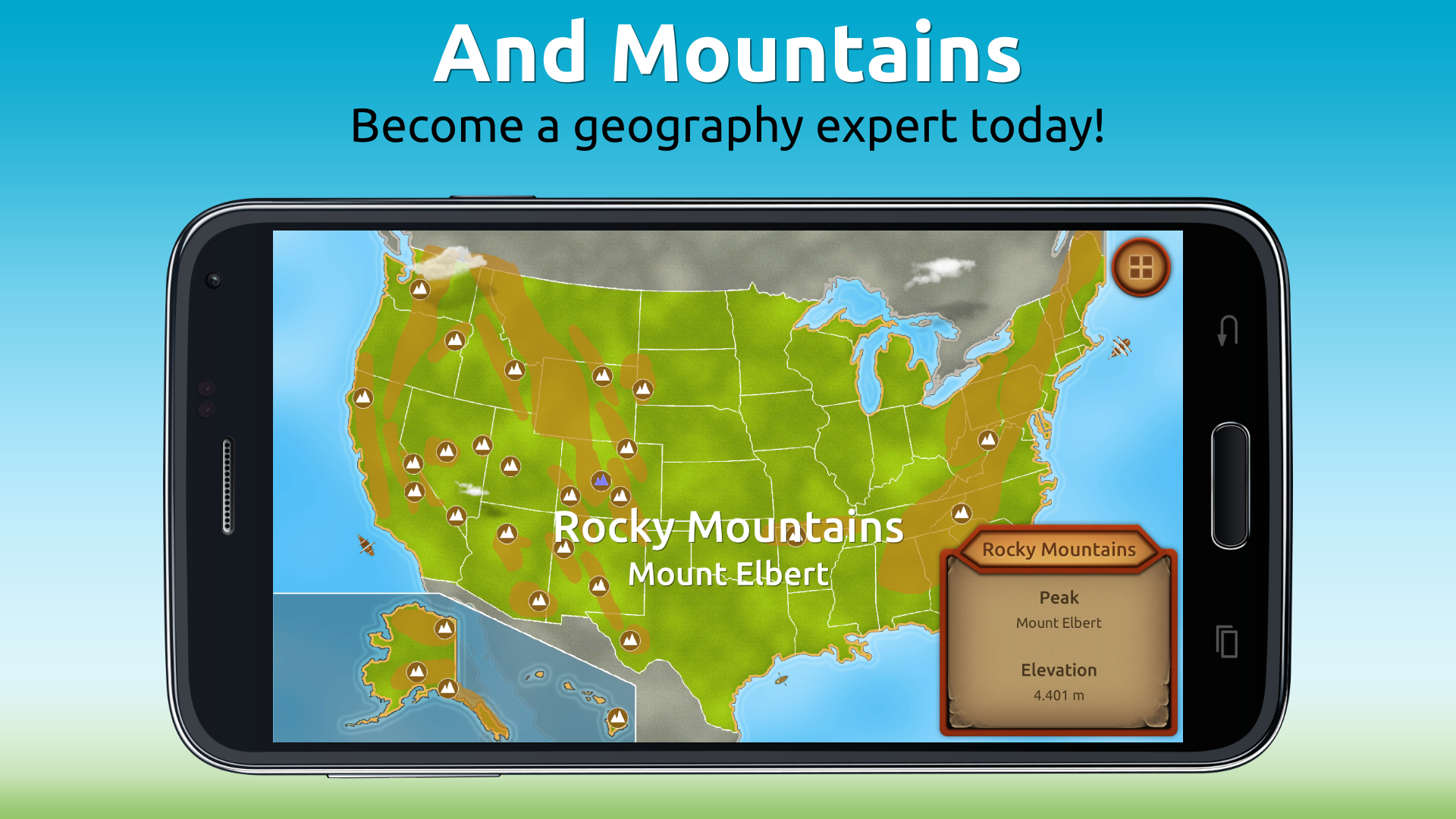 And Mountains

Become a geography expert today!

Rocky Mountains

Mount Elbert

Rocky Mountains

Peak

Mount Elbert

Elevation

4.401 m